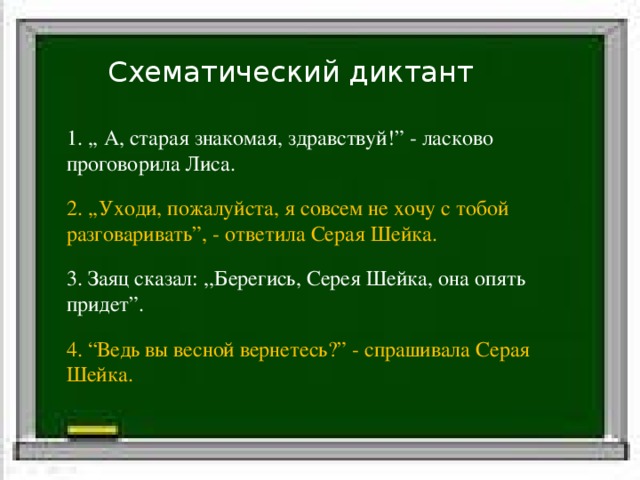 Схематический диктант

1. „ А, старая знакомая, здравствуй!” - ласково проговорила Лиса.

2. „Уходи, пожалуйста, я совсем не хочу с тобой разговаривать”, - ответила Серая Шейка.

3. Заяц сказал: ,,Берегись, Серея Шейка, она опять придет”.

4. “Ведь вы весной вернетесь?” - спрашивала Серая Шейка.